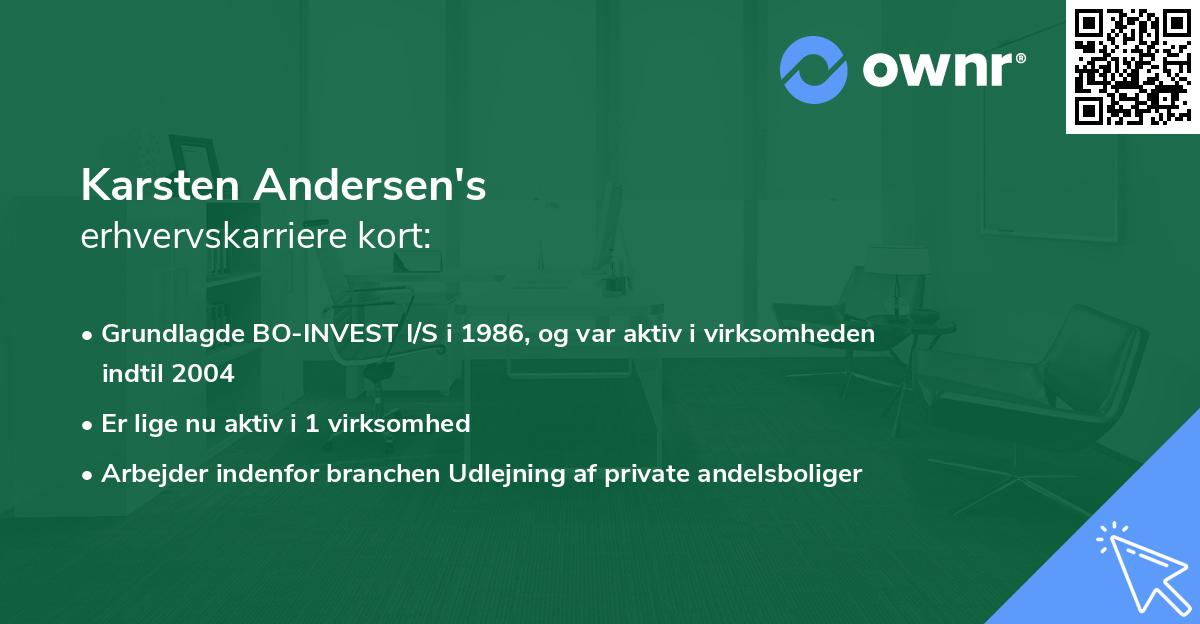 ownr®

Karsten Andersen's
erhvervskarriere kort:

• Grundlagde BO-INVEST I/S i 1986, og var aktiv i virksomheden indtil 2004

• Er lige nu aktiv i 1 virksomhed

• Arbejder indenfor branchen Udlejning af private andelsboliger